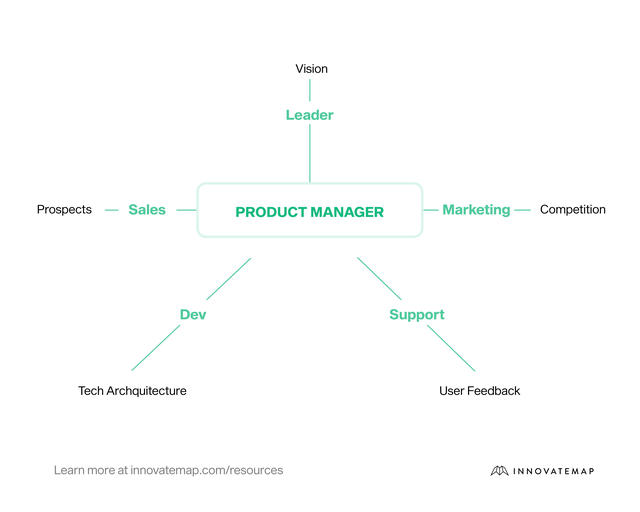 Vision

Leader

Prospects Sales PRODUCT MANAGER Marketing Competition

Dev

Support

Tech Archquitecture

User Feedback

Learn more at innovatemap.com/resources

INNOVATEMAP